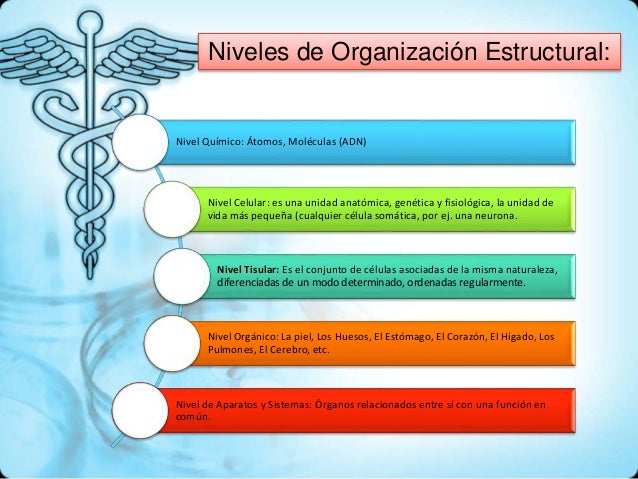 Niveles de Organización Estructural:

Nivel Químico: Átomos, Moléculas (ADN)

Nivel Celular: es una unidad anatómica, genética y fisiológica, la unidad de vida más pequeña (cualquier célula somática, por ej. una neurona.

Nivel Tisular: Es el conjunto de células asociadas de la misma naturaleza, diferenciadas de un modo determinado, ordenadas regularmente.

Nivel Orgánico: La piel, Los Huesos, El Estómago, El Corazón, El Hígado, Los Pulmones, El Cerebro, etc.

Nivel de Aparatos y Sistemas: Órganos relacionados entre si con una función en común.